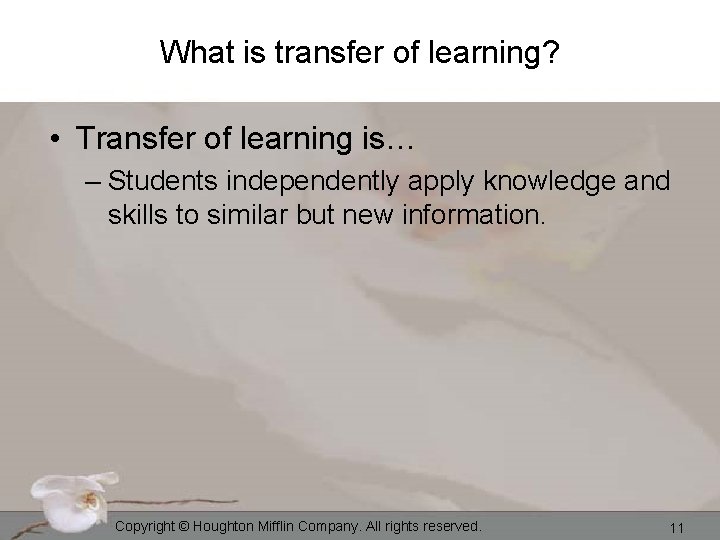 What is transfer of learning?

• Transfer of learning is…
– Students independently apply knowledge and skills to similar but new information.

Copyright © Houghton Mifflin Company. All rights reserved.

11